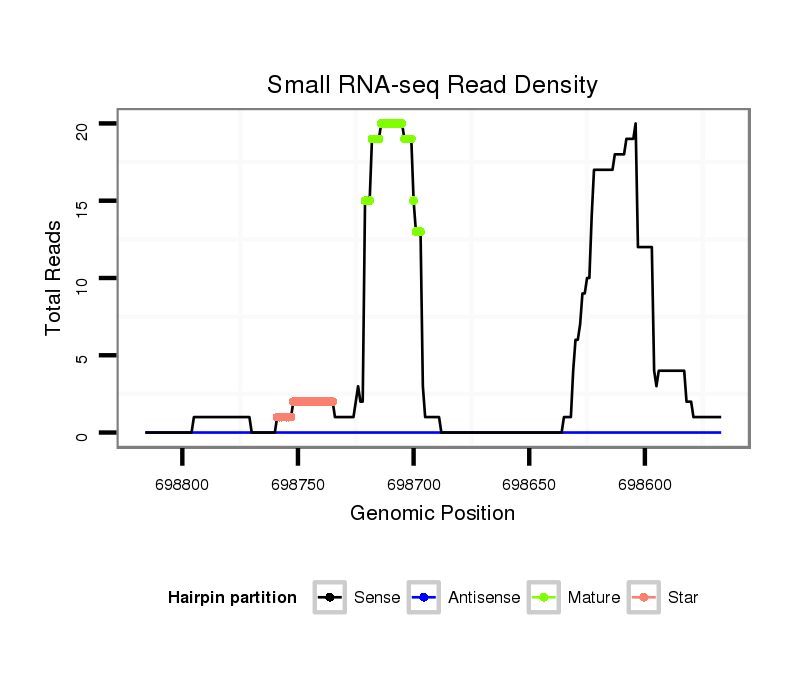 Small RNA-seq Read Density

Total Reads

20
15
10
5
0

698800
698750
698700
698650
698600

Genomic Position

Hairpin partition
Sense
Antisense
Mature
Star